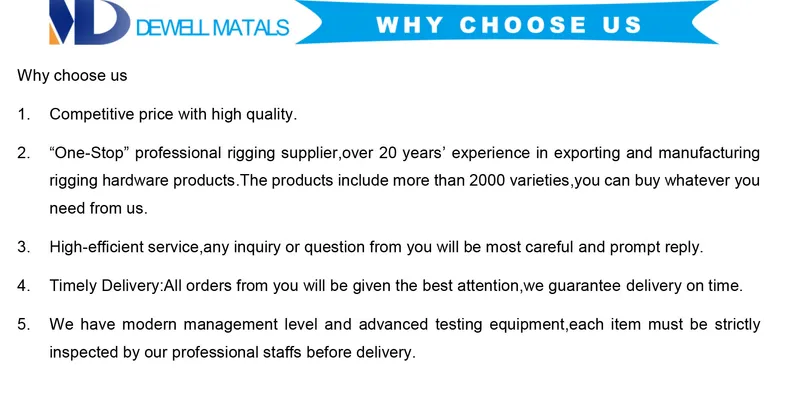 DEWELL MATALS

WHY CHOOSE US

Why choose us

1. Competitive price with high quality.

2. “One-Stop” professional rigging supplier,over 20 years’ experience in exporting and manufacturing rigging hardware products.The products include more than 2000 varieties,you can buy whatever you need from us.

3. High-efficient service,any inquiry or question from you will be most careful and prompt reply.

4. Timely Delivery:All orders from you will be given the best attention,we guarantee delivery on time.

5. We have modern management level and advanced testing equipment,each item must be strictly inspected by our professional staffs before delivery.